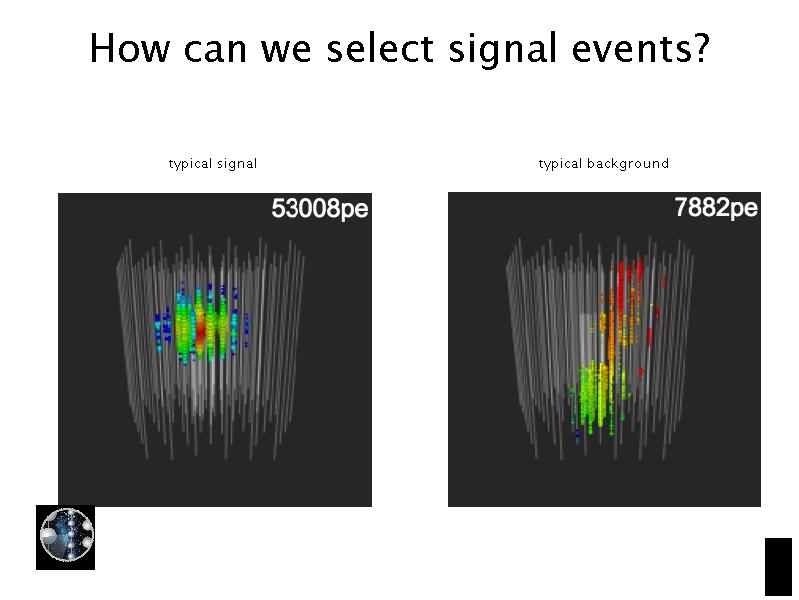 How can we select signal events?

typical signal

53008pe

typical background

7882pe